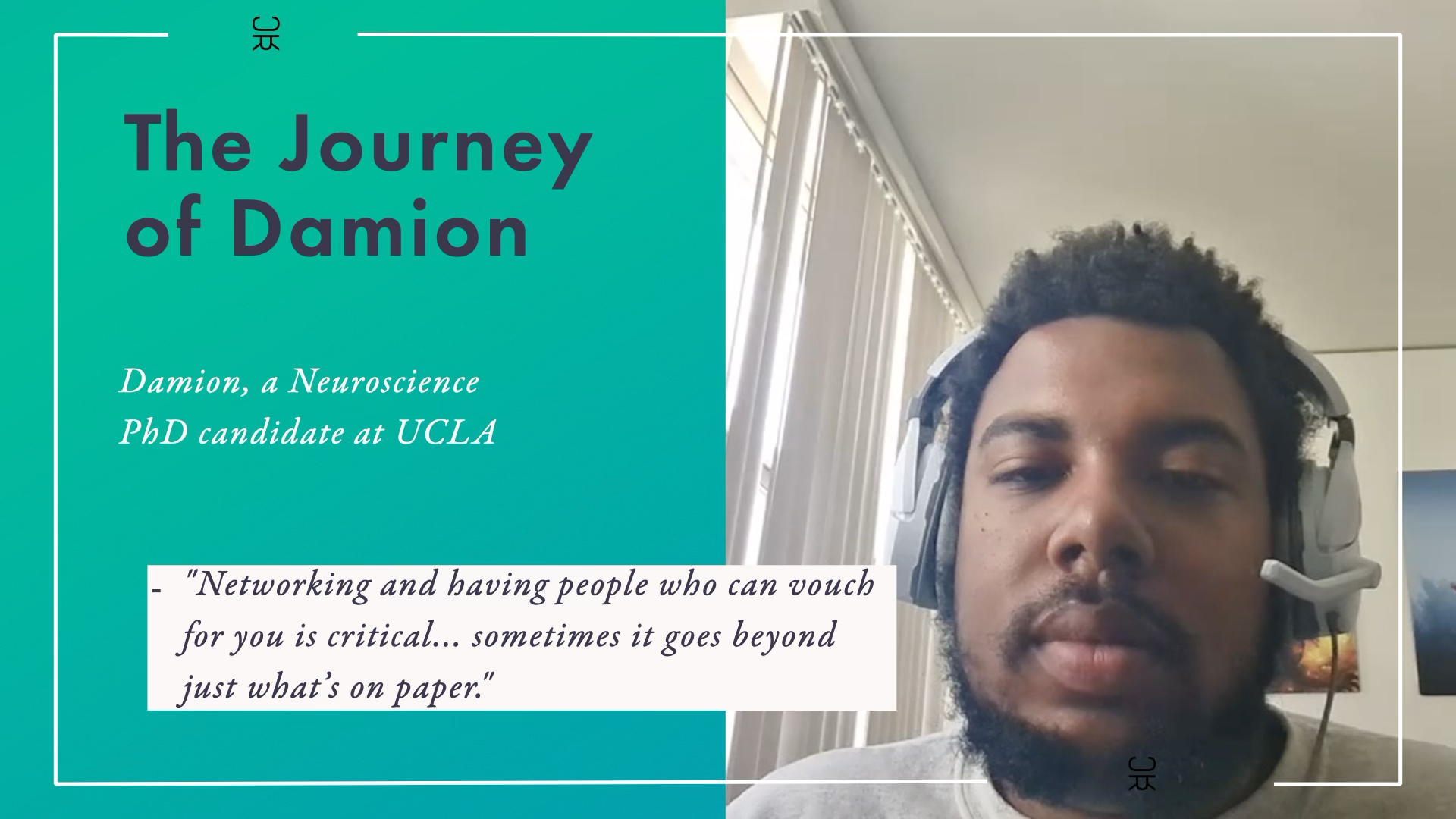 The Journey of Damion

Damion, a Neuroscience PhD candidate at UCLA

- "Networking and having people who can vouch for you is critical... sometimes it goes beyond just what's on paper."